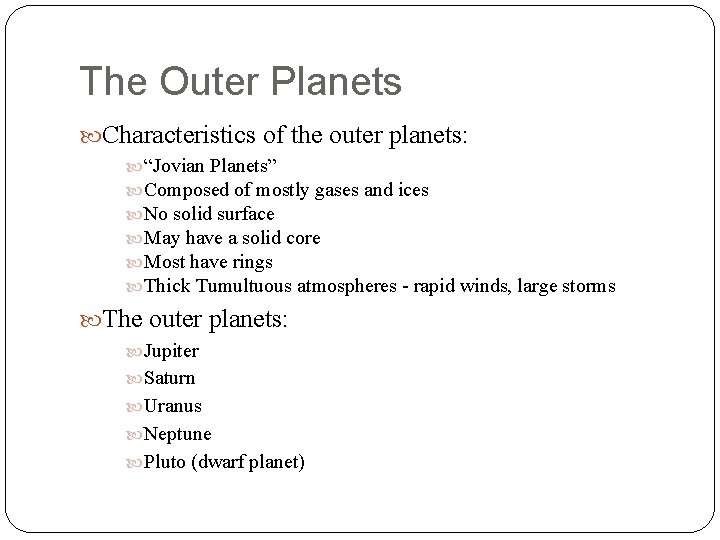 The Outer Planets

Characteristics of the outer planets:

“Jovian Planets”
Composed of mostly gases and ices
No solid surface
May have a solid core
Most have rings
Thick Tumultuous atmospheres - rapid winds, large storms

The outer planets:

Jupiter
Saturn
Uranus
Neptune
Pluto (dwarf planet)